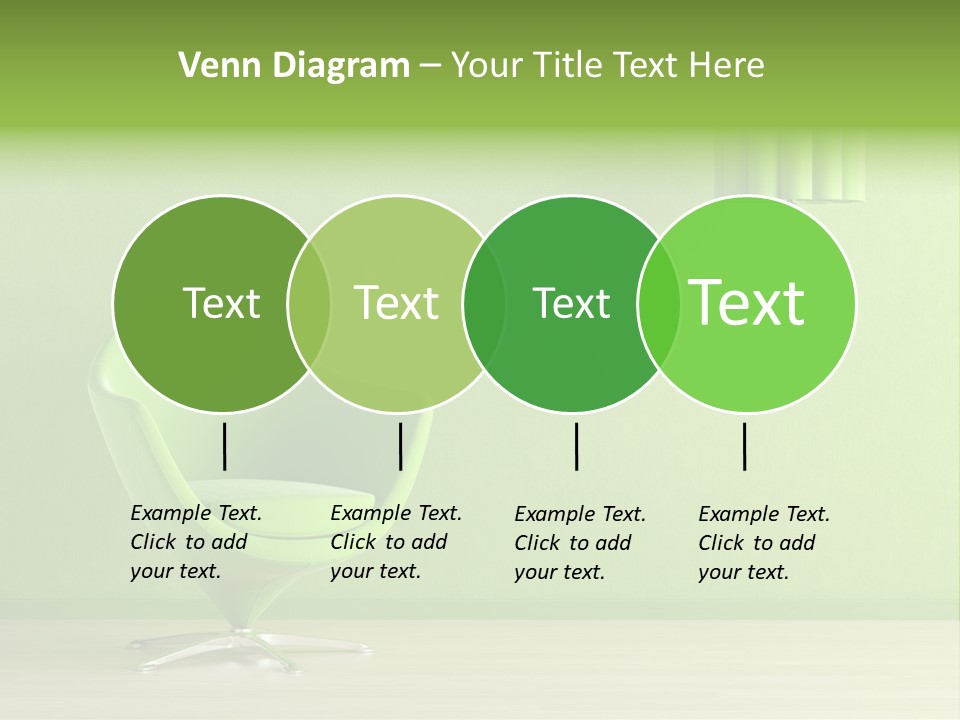 Venn Diagram – Your Title Text Here

Text

Text

Text

Text

Example Text. Click to add your text.

Example Text. Click to add your text.

Example Text. Click to add your text.

Example Text. Click to add your text.